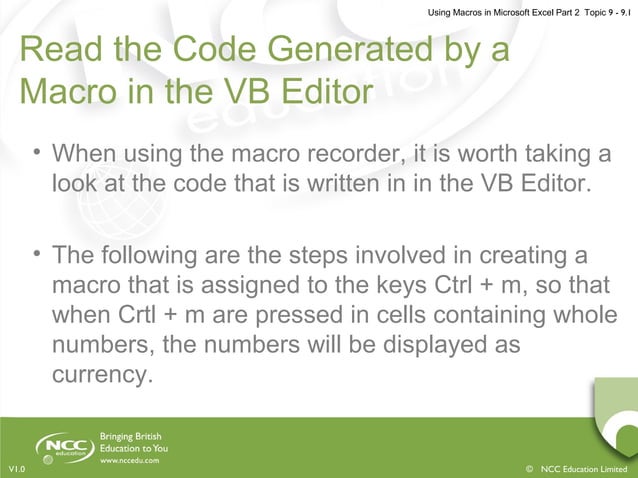 Using Macros in Microsoft Excel Part 2 Topic 9 - 9.1

Read the Code Generated by a Macro in the VB Editor

• When using the macro recorder, it is worth taking a look at the code that is written in in the VB Editor.

• The following are the steps involved in creating a macro that is assigned to the keys Ctrl + m, so that when Crtl + m are pressed in cells containing whole numbers, the numbers will be displayed as currency.

NCC education

Bringing British Education to You
www.nccedu.com

V1.0

© NCC Education Limited